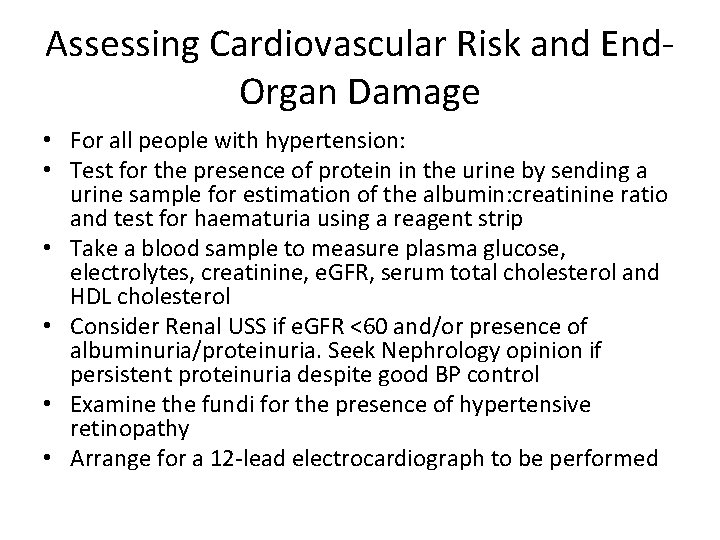 Assessing Cardiovascular Risk and End-Organ Damage

• For all people with hypertension:
• Test for the presence of protein in the urine by sending a urine sample for estimation of the albumin:creatinine ratio and test for haematuria using a reagent strip
• Take a blood sample to measure plasma glucose, electrolytes, creatinine, eGFR, serum total cholesterol and HDL cholesterol
• Consider Renal USS if eGFR <60 and/or presence of albuminuria/proteinuria. Seek Nephrology opinion if persistent proteinuria despite good BP control
• Examine the fundi for the presence of hypertensive retinopathy
• Arrange for a 12-lead electrocardiograph to be performed